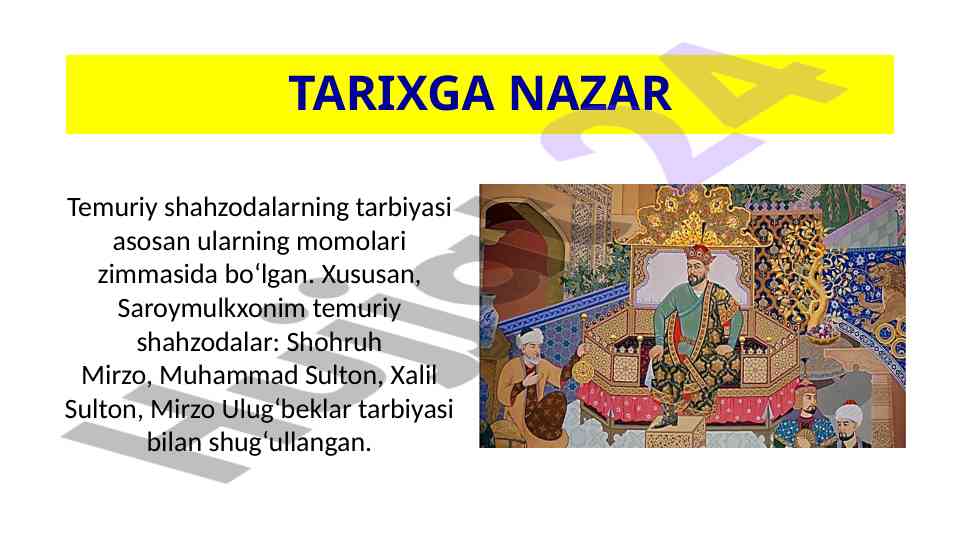 TARIXGA NAZAR

Temuriy shahzodalarning tarbiyasi asosan ularning momolari zimmasida bo‘lgan. Xususan, Saroymulkxonim temuriy shahzodalar: Shohruh Mirzo, Muhammad Sulton, Xalil Sulton, Mirzo Ulug‘beklar tarbiyasi bilan shug‘ullangan.

Hujjat24